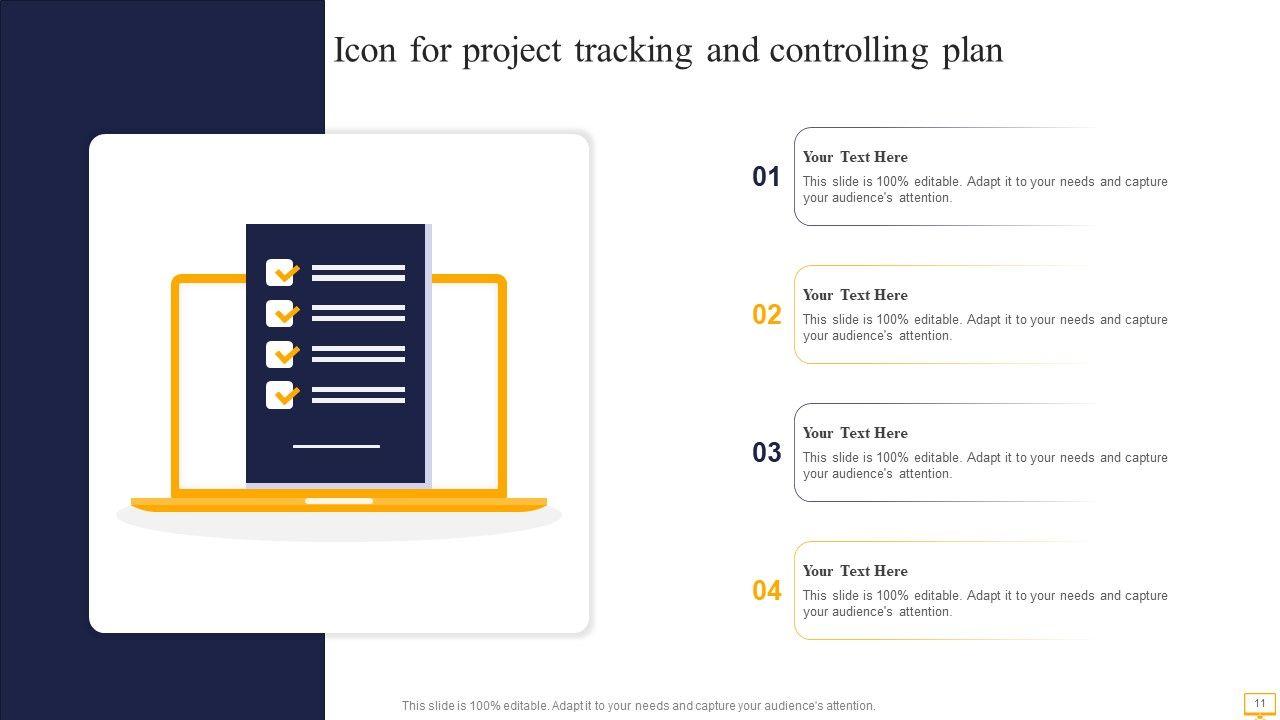 Icon for project tracking and controlling plan

01
Your Text Here
This slide is 100% editable. Adapt it to your needs and capture your audience's attention.

02
Your Text Here
This slide is 100% editable. Adapt it to your needs and capture your audience's attention.

03
Your Text Here
This slide is 100% editable. Adapt it to your needs and capture your audience's attention.

04
Your Text Here
This slide is 100% editable. Adapt it to your needs and capture your audience's attention.

This slide is 100% editable. Adapt it to your needs and capture your audience's attention.

11